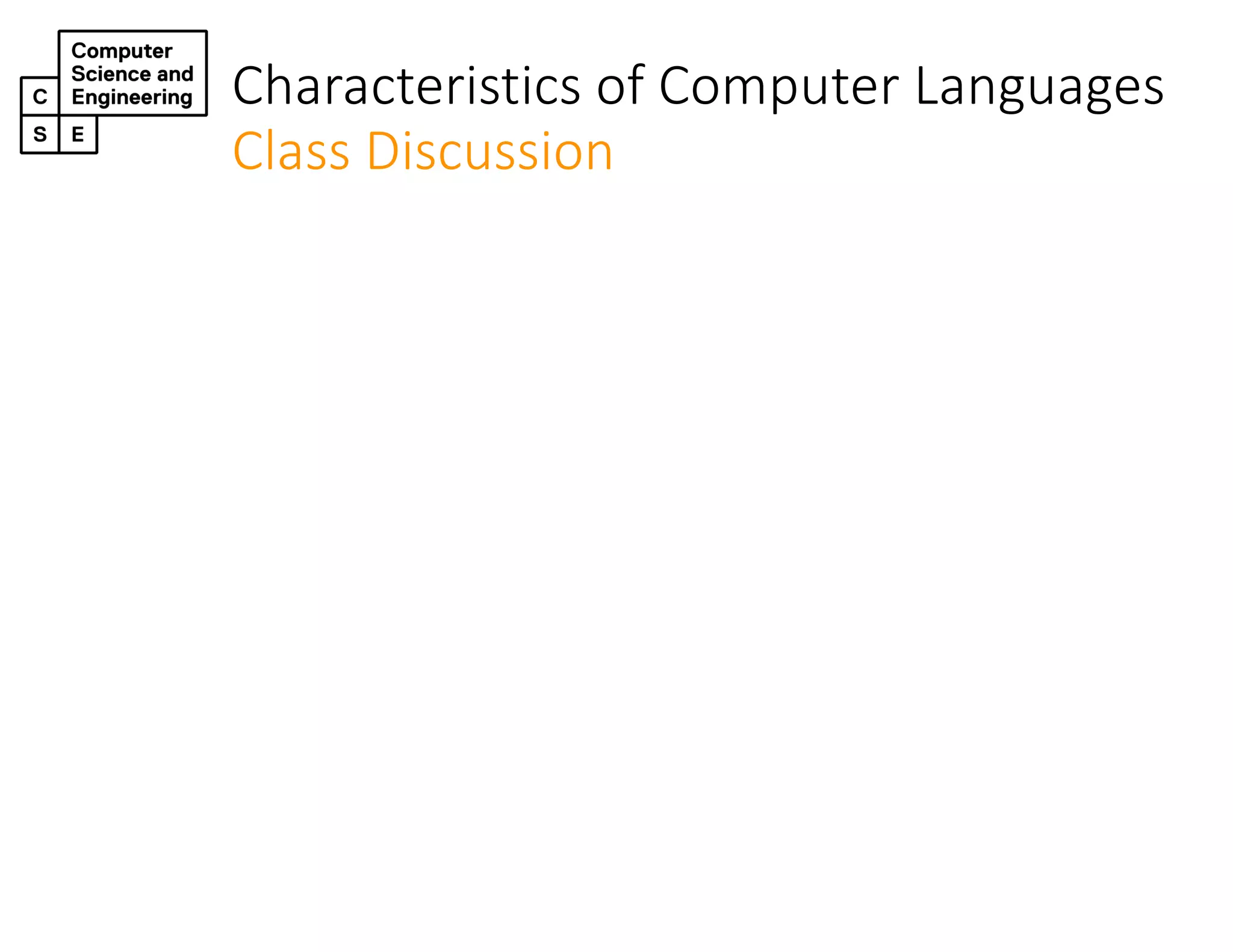 Computer Science and Engineering

C
S E

Characteristics of Computer Languages
Class Discussion